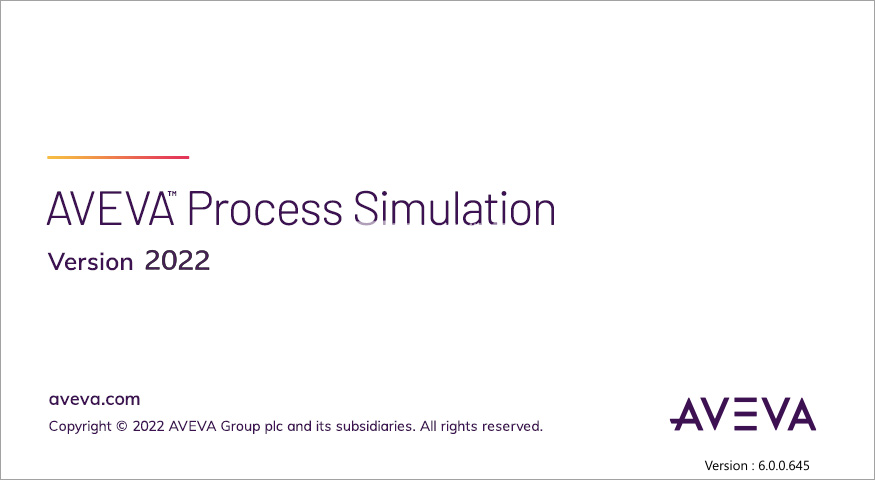 AVEVA™ Process Simulation

Version 2022

aveva.com

Copyright © 2022 AVEVA Group plc and its subsidiaries. All rights reserved.

AVEVA

Version : 6.0.0.645